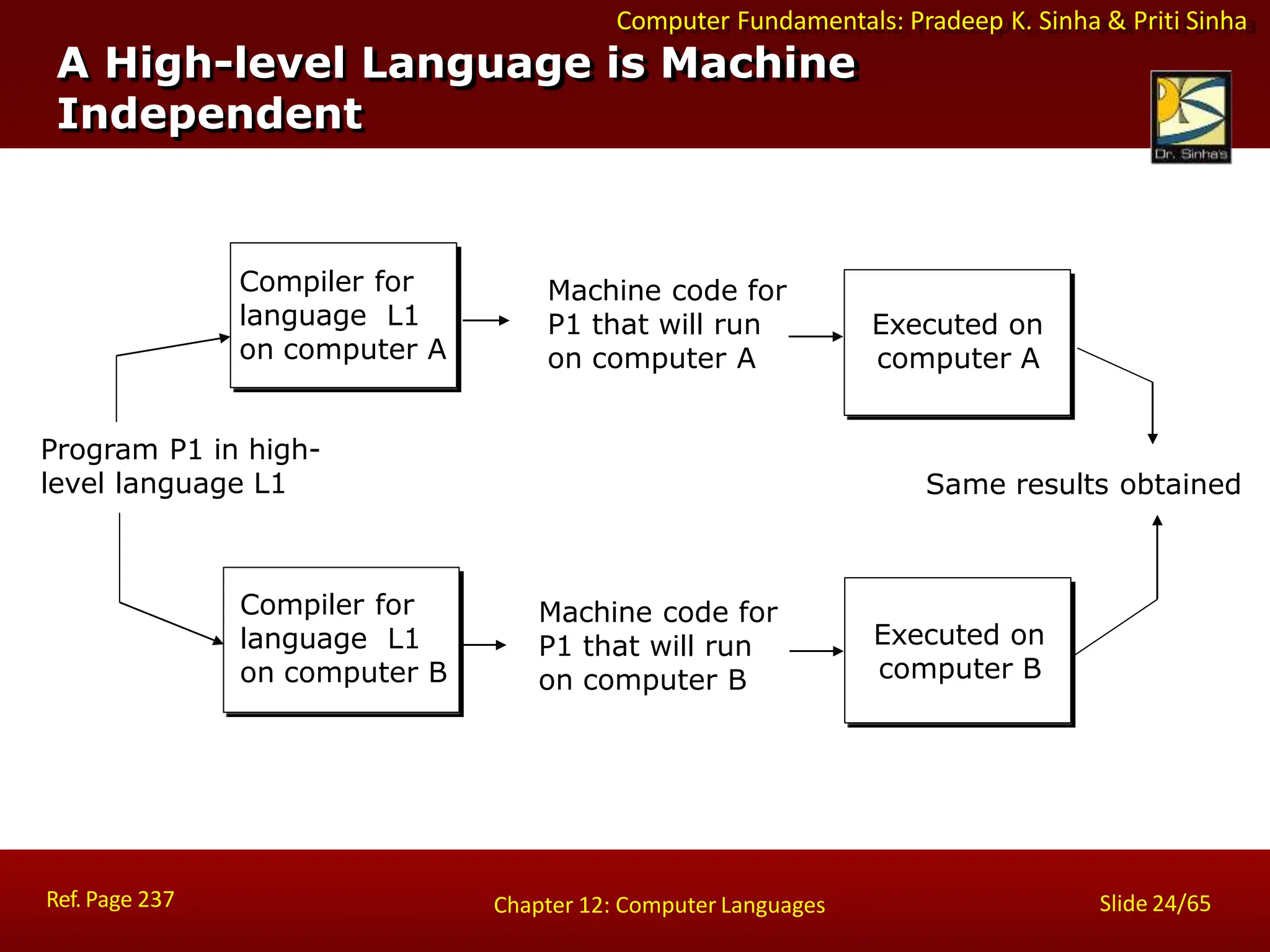 Computer Fundamentals: Pradeep K. Sinha & Priti Sinha

A High-level Language is Machine Independent

Dr. Sinha's

Compiler for language L1 on computer A

Machine code for P1 that will run on computer A

Executed on computer A

Program P1 in high-level language L1

Same results obtained

Compiler for language L1 on computer B

Machine code for P1 that will run on computer B

Executed on computer B

Ref. Page 237

Chapter 12: Computer Languages

Slide 24/65